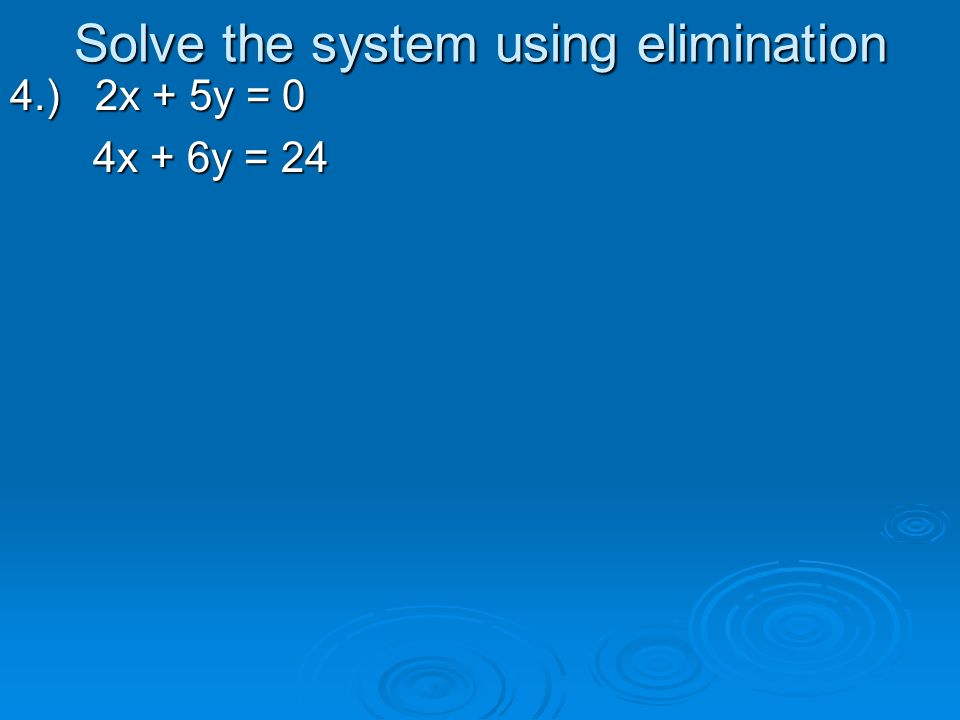 Solve the system using elimination

4.) $2x + 5y = 0$

$4x + 6y = 24$